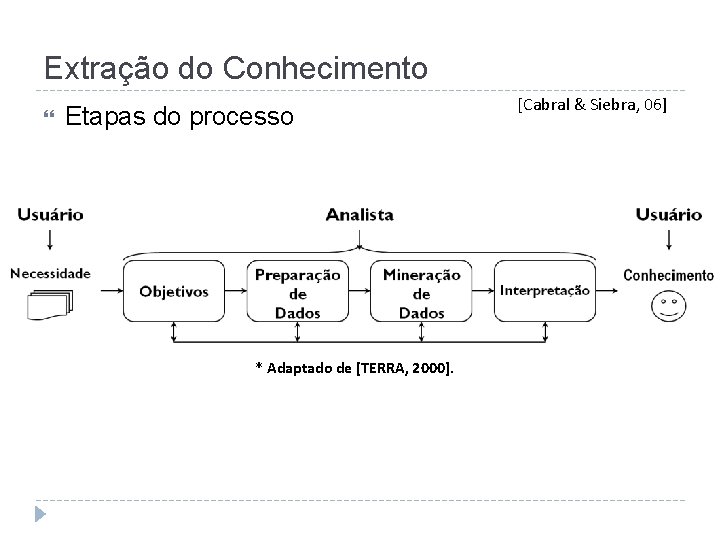 Extração do Conhecimento

Etapas do processo

[Cabral & Siebra, 06]

Usuário

Analista

Usuário

Necessidade

Objetivos

Preparação de Dados

Mineração de Dados

Interpretação

Conhecimento

* Adaptado de [TERRA, 2000].